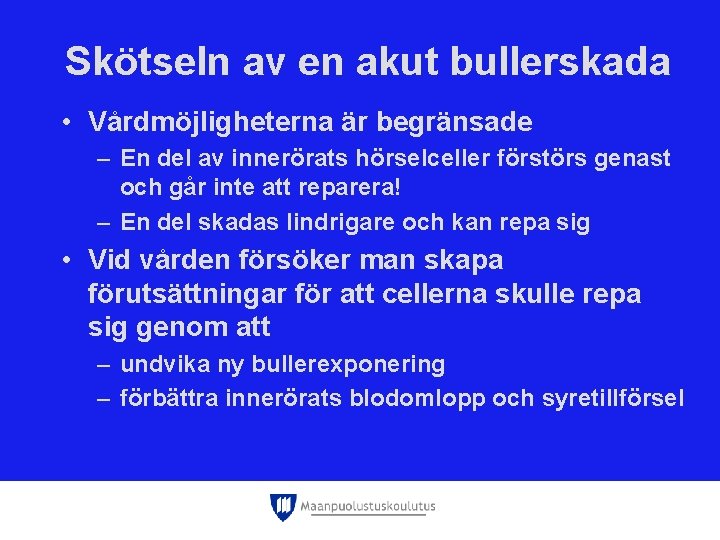 Skötseln av en akut bullerskada

• Vårdmöjligheterna är begränsade
  – En del av innerörats hörselceller förstörs genast och går inte att reparera!
  – En del skadas lindrigare och kan repa sig
• Vid vården försöker man skapa förutsättningar för att cellerna skulle repa sig genom att
  – undvika ny bullerexponering
  – förbättra innerörats blodomlopp och syretillförsel

Maanpuolustuskoulutus